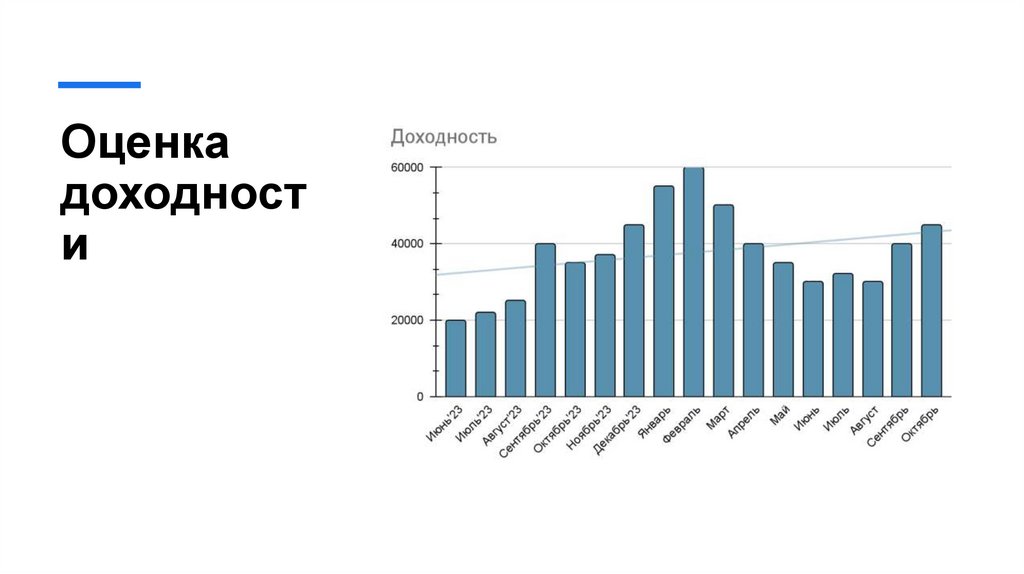 Оценка доходности

Доходность

60000
40000
20000
0

Июнь'23
Июль'23
Август'23
Сентябрь'23
Октябрь'23
Ноябрь'23
Декабрь'23
Январь
Февраль
Март
Апрель
Май
Июнь
Июль
Август
Сентябрь
Октябрь